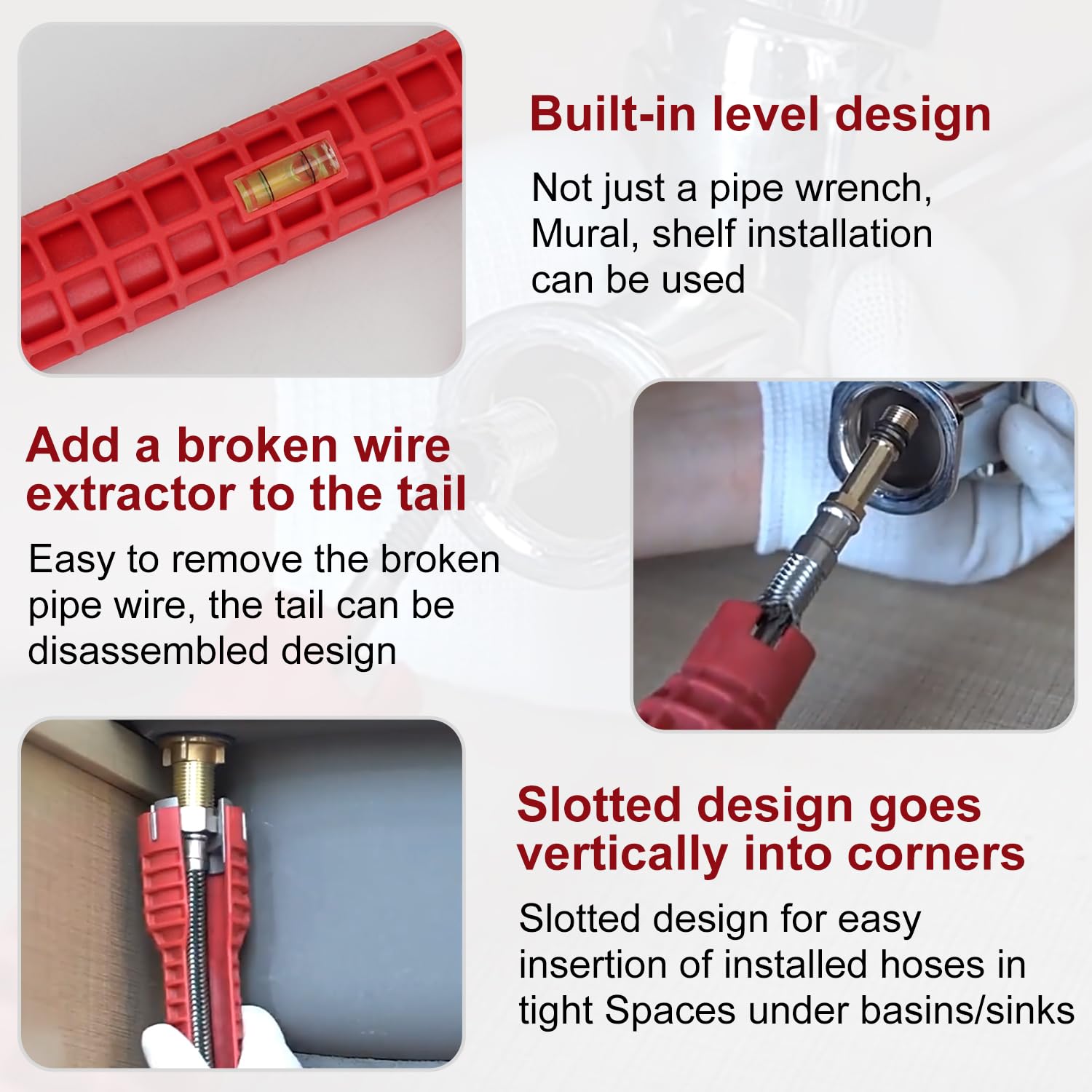 Built-in level design

Not just a pipe wrench, Mural, shelf installation can be used

Add a broken wire extractor to the tail

Easy to remove the broken pipe wire, the tail can be disassembled design

Slotted design goes vertically into corners

Slotted design for easy insertion of installed hoses in tight Spaces under basins/sinks